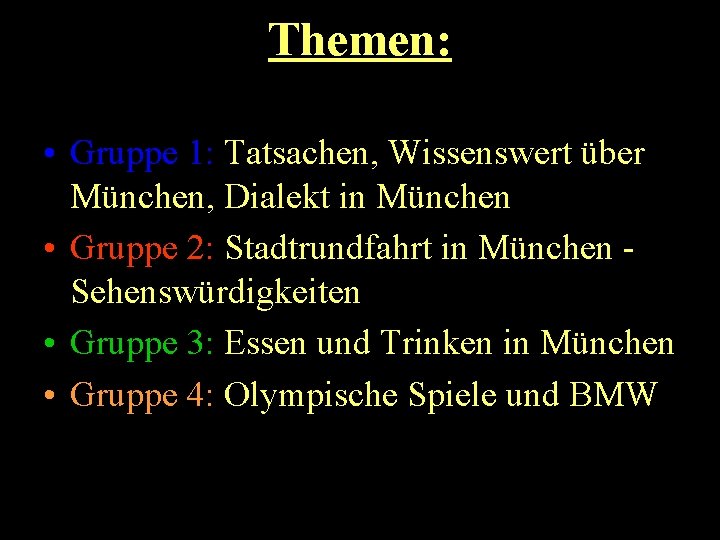 Themen:

• Gruppe 1: Tatsachen, Wissenswert über München, Dialekt in München
• Gruppe 2: Stadtrundfahrt in München - Sehenswürdigkeiten
• Gruppe 3: Essen und Trinken in München
• Gruppe 4: Olympische Spiele und BMW